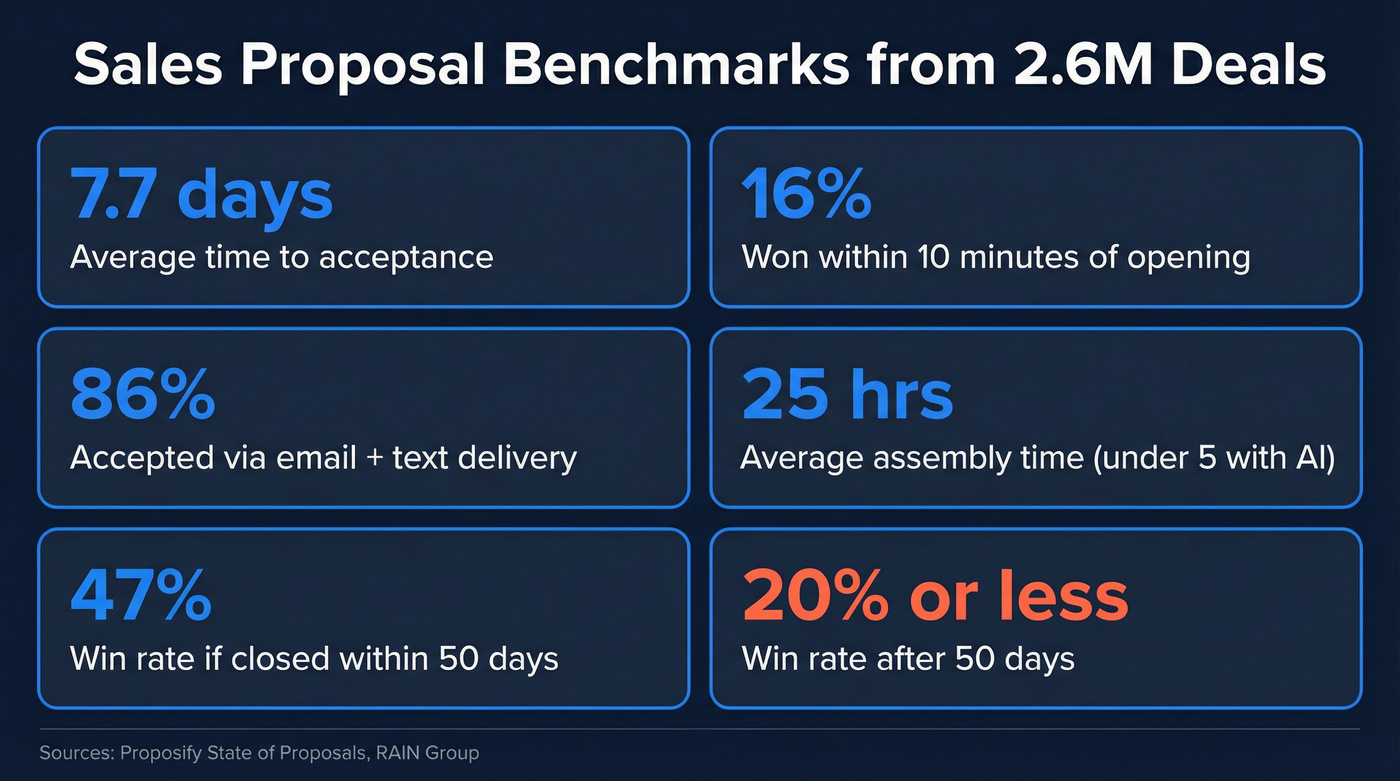 Sales Proposal Benchmarks from 2.6M Deals

7.7 days
Average time to acceptance

16%
Won within 10 minutes of opening

86%
Accepted via email + text delivery

25 hrs
Average assembly time (under 5 with AI)

47%
Win rate if closed within 50 days

20% or less
Win rate after 50 days

Sources: Proposify State of Proposals, RAIN Group